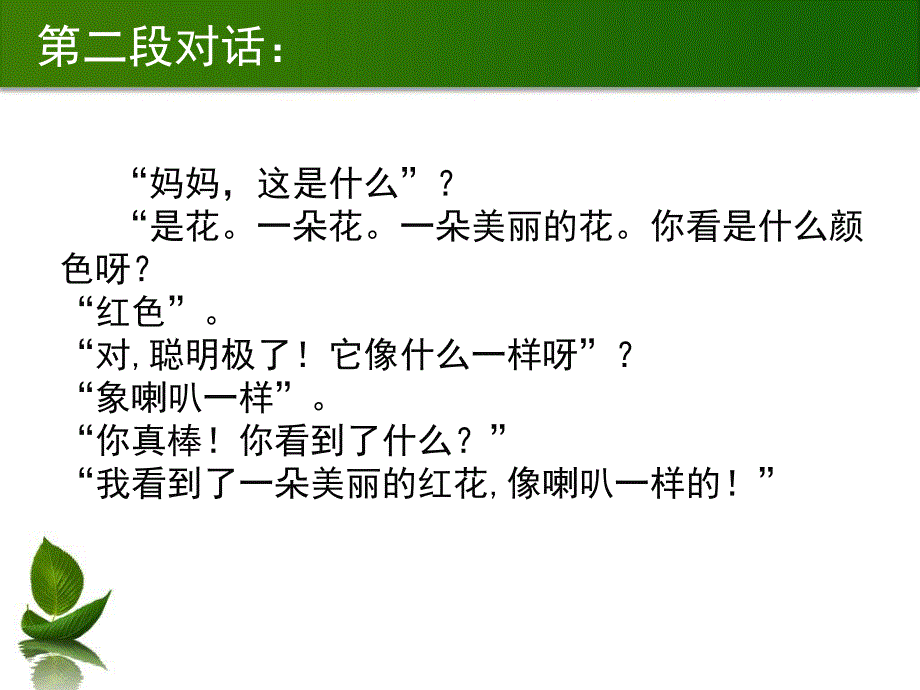 第二段对话：

“妈妈，这是什么”？

“是花。一朵花。一朵美丽的花。你看是什么颜色呀？

“红色”。

“对,聪明极了！它像什么一样呀”？

“象喇叭一样”。

“你真棒！你看到了什么？”

“我看到了一朵美丽的红花,像喇叭一样的！”